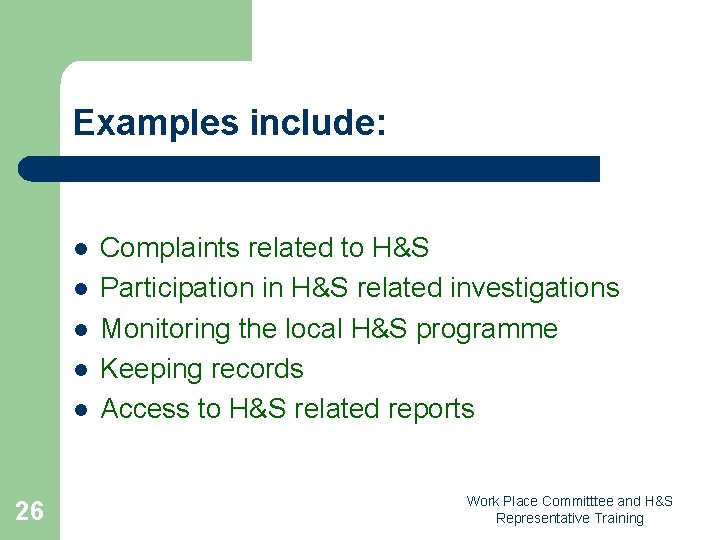 Examples include:

- Complaints related to H&S
- Participation in H&S related investigations
- Monitoring the local H&S programme
- Keeping records
- Access to H&S related reports

26

Work Place Committtee and H&S Representative Training